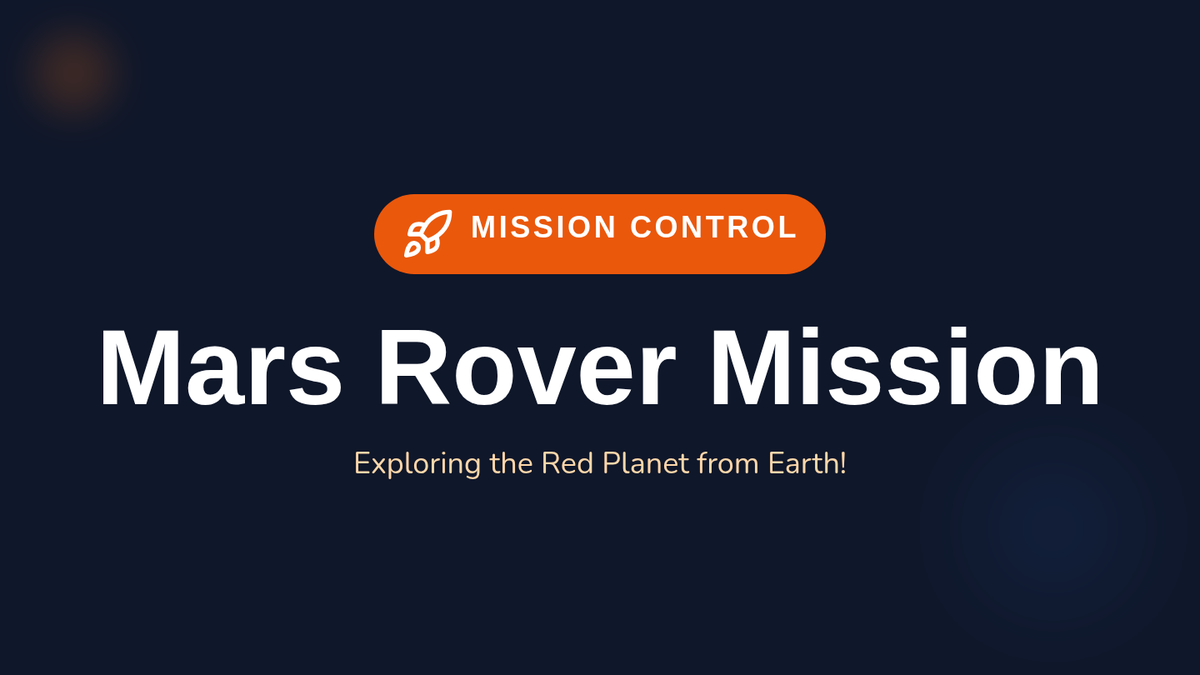 MISSION CONTROL

Mars Rover Mission

Exploring the Red Planet from Earth!